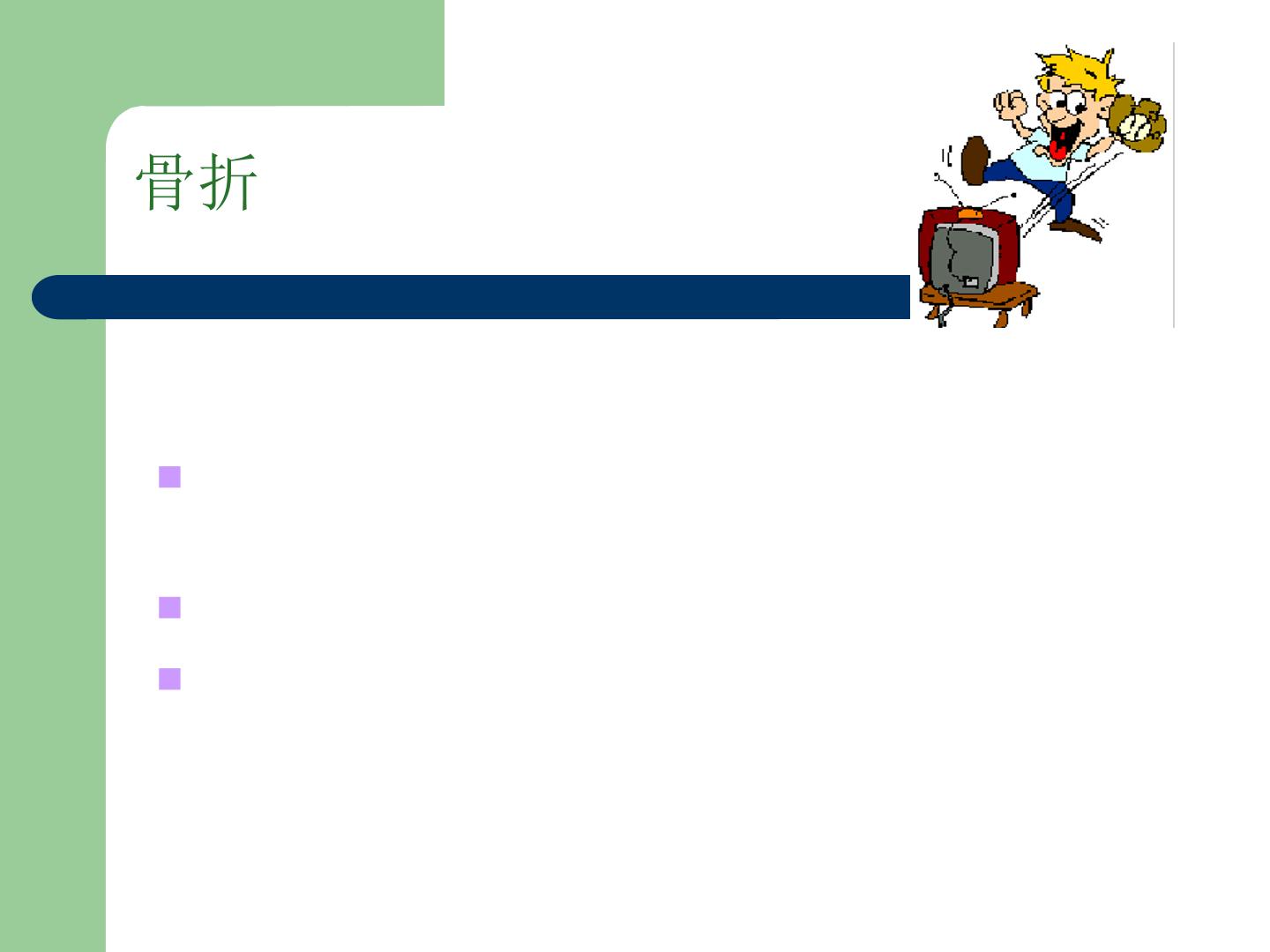 骨折